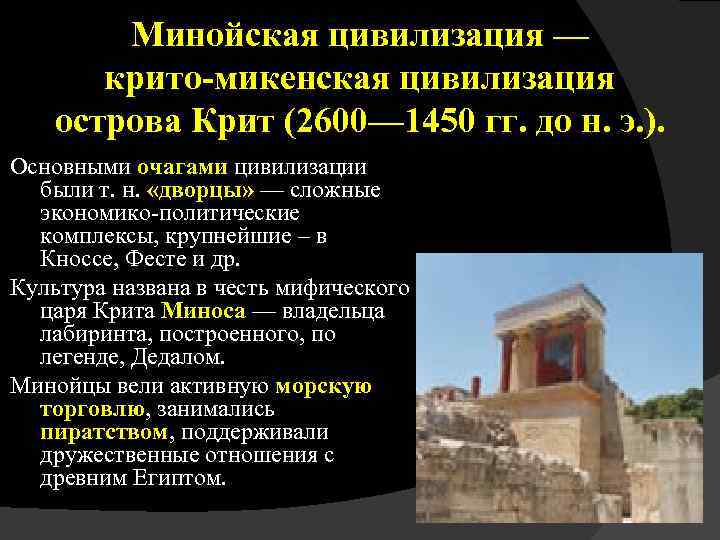 Минойская цивилизация — крито-микенская цивилизация острова Крит (2600—1450 гг. до н. э.).

Основными очагами цивилизации были т. н. «дворцы» — сложные экономико-политические комплексы, крупнейшие – в Кноссе, Фесте и др.

Культура названа в честь мифического царя Крита Миноса — владельца лабиринта, построенного, по легенде, Дедалом.

Минойцы вели активную морскую торговлю, занимались пиратством, поддерживали дружественные отношения с древним Египтом.